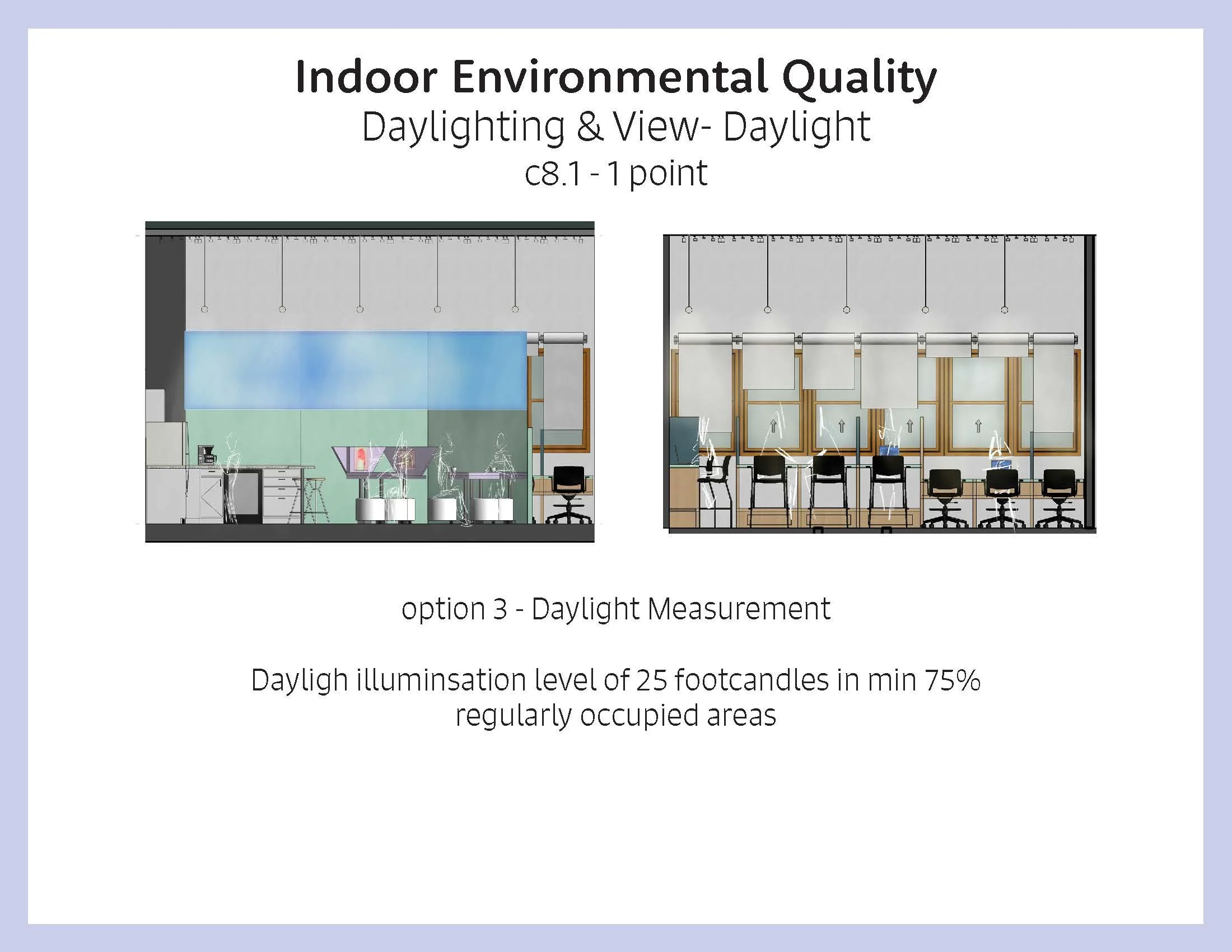 Indoor Environmental Quality
Daylighting & View- Daylight
c8.1 - 1 point

option 3 - Daylight Measurement

Dayligh illuminsation level of 25 footcandles in min 75% regularly occupied areas